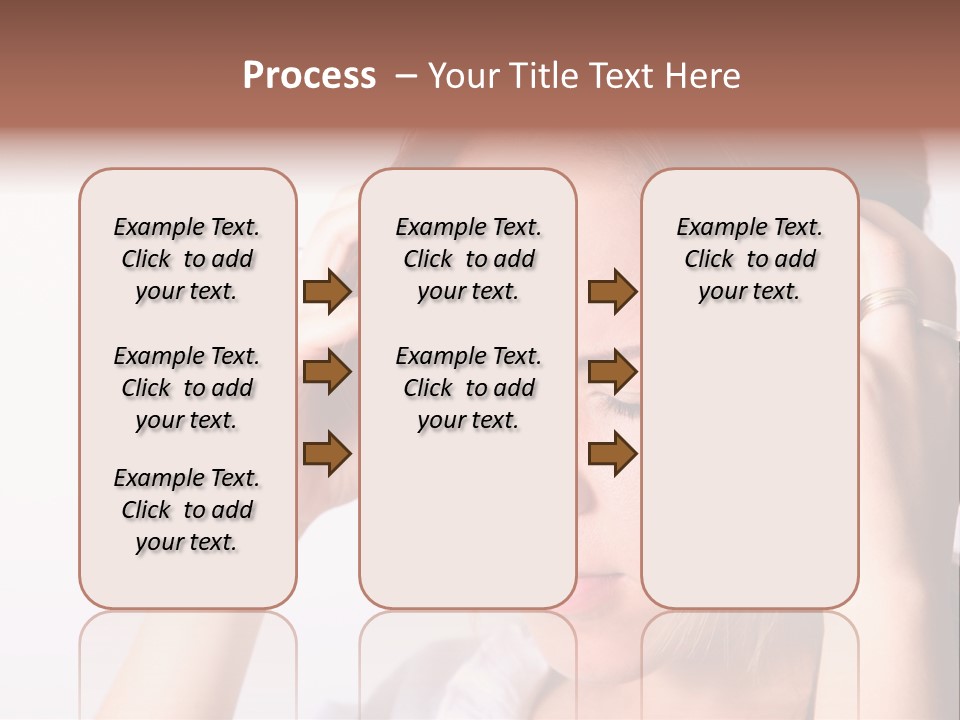 Process – Your Title Text Here

Example Text. Click to add your text.

Example Text. Click to add your text.

Example Text. Click to add your text.

Example Text. Click to add your text.

Example Text. Click to add your text.

Example Text. Click to add your text.